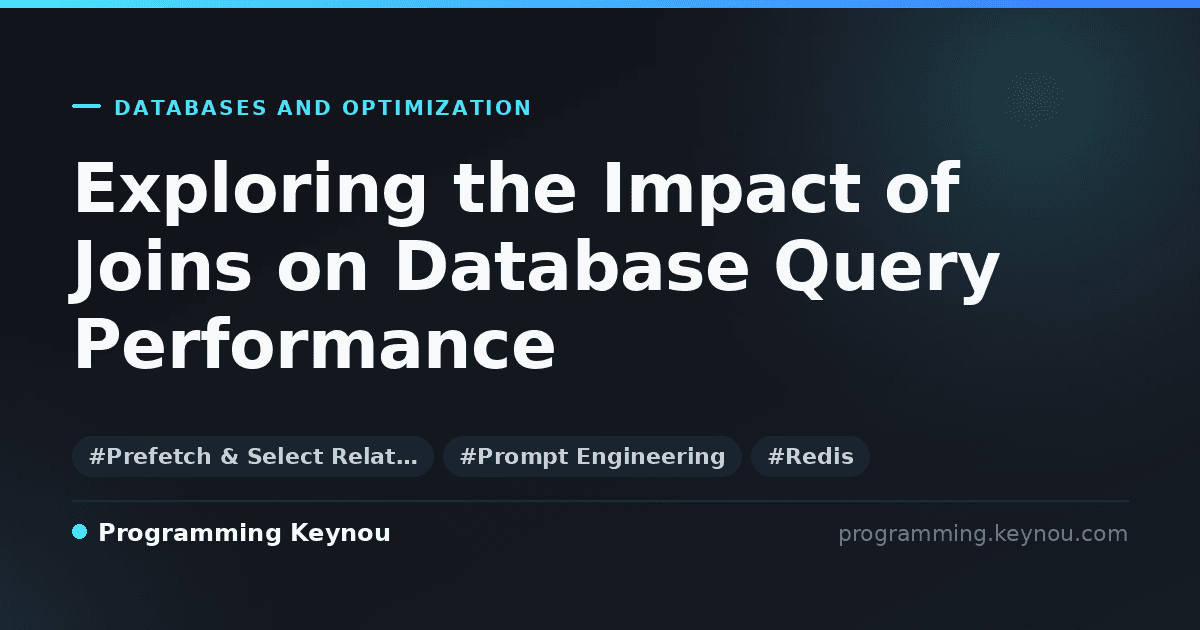 DATABASES AND OPTIMIZATION

Exploring the Impact of Joins on Database Query Performance

#Prefetch & Select Relat… #Prompt Engineering #Redis

Programming Keynou

programming.keynou.com